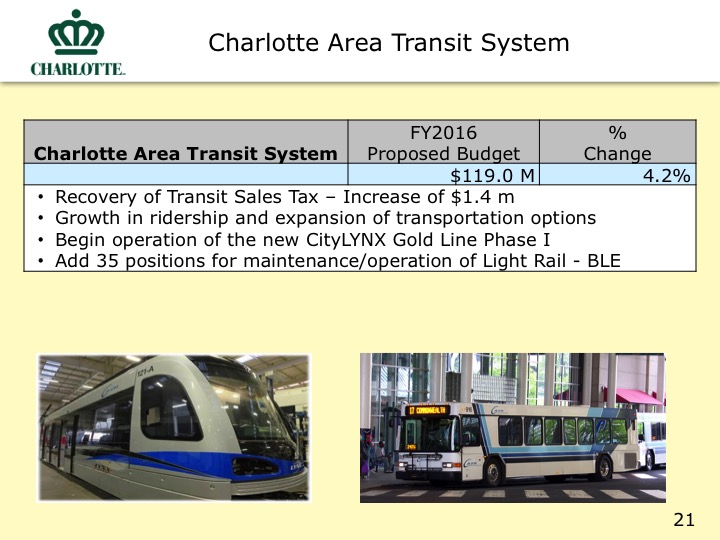 CHARLOTTE.

Charlotte Area Transit System

| Charlotte Area Transit System | FY2016 Proposed Budget | % Change |
|---|---|---|
| | $119.0 M | 4.2% |

• Recovery of Transit Sales Tax – Increase of $1.4 m
• Growth in ridership and expansion of transportation options
• Begin operation of the new CityLYNX Gold Line Phase I
• Add 35 positions for maintenance/operation of Light Rail - BLE

121-A

17 COMMONWEALTH

21